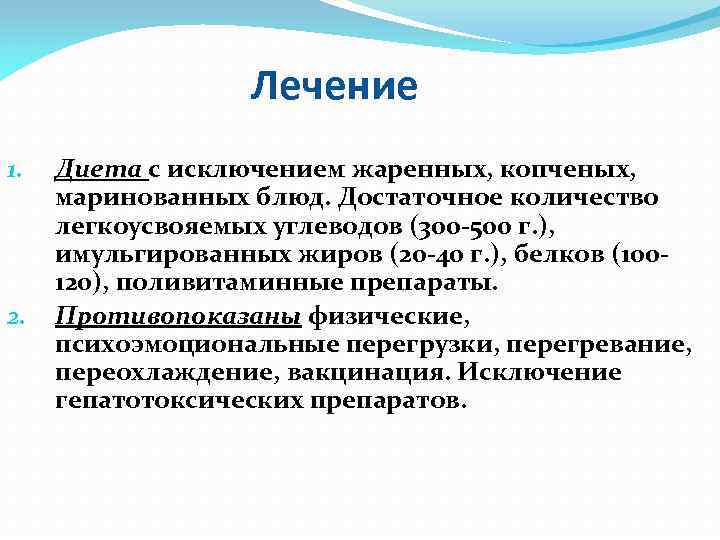 Лечение

1. Диета с исключением жаренных, копченых, маринованных блюд. Достаточное количество легкоусвояемых углеводов (300-500 г.), имульгированных жиров (20-40 г.), белков (100-120), поливитаминные препараты.
2. Противопоказаны физические, психоэмоциональные перегрузки, перегревание, переохлаждение, вакцинация. Исключение гепатотоксических препаратов.